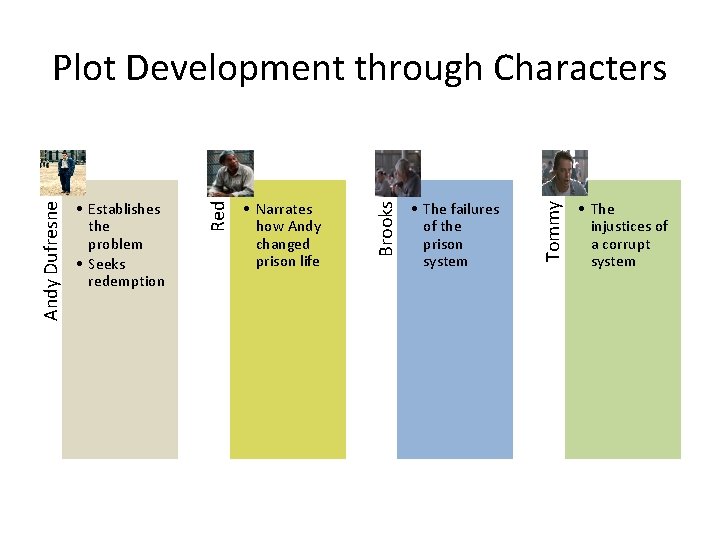 Plot Development through Characters

Andy Dufresne

• Establishes the problem
• Seeks redemption

Red

• Narrates how Andy changed prison life

Brooks

• The failures of the prison system

Tommy

• The injustices of a corrupt system